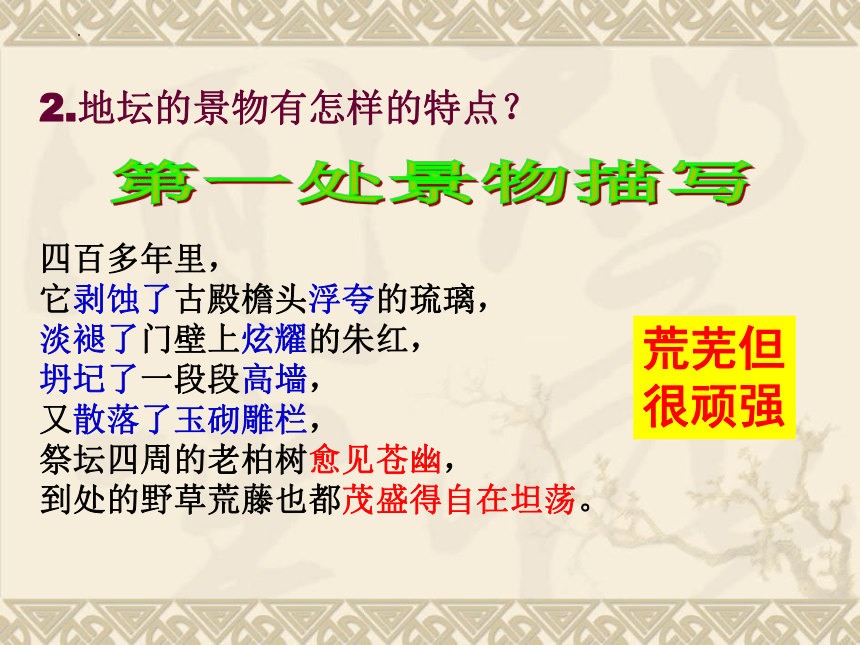 2.地坛的景物有怎样的特点？

第一处景物描写

四百多年里，
它剥蚀了古殿檐头浮夸的琉璃，
淡褪了门壁上炫耀的朱红，
坍圮了一段段高墙，
又散落了玉砌雕栏，
祭坛四周的老柏树愈见苍幽，
到处的野草荒藤也都茂盛得自在坦荡。

荒芜但很顽强